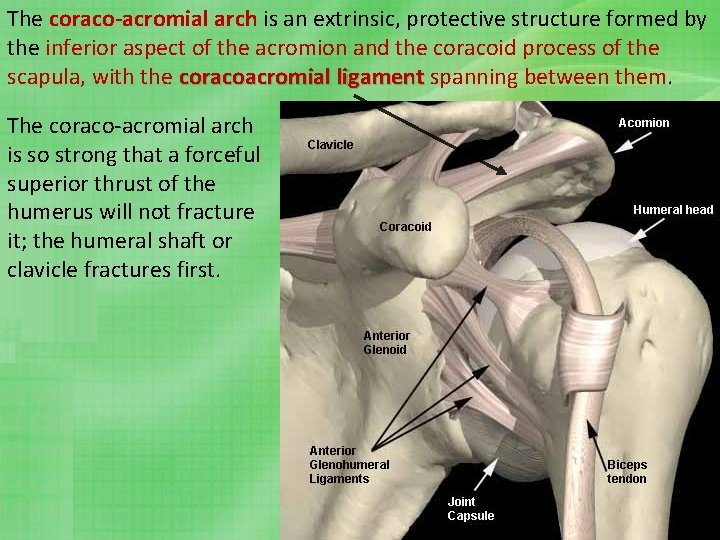 The coraco-acromial arch is an extrinsic, protective structure formed by the inferior aspect of the acromion and the coracoid process of the scapula, with the coracoacromial ligament spanning between them.

The coraco-acromial arch is so strong that a forceful superior thrust of the humerus will not fracture it; the humeral shaft or clavicle fractures first.

Clavicle

Acomion

Humeral head

Coracoid

Anterior Glenoid

Anterior Glenohumeral Ligaments

Joint Capsule

Biceps tendon